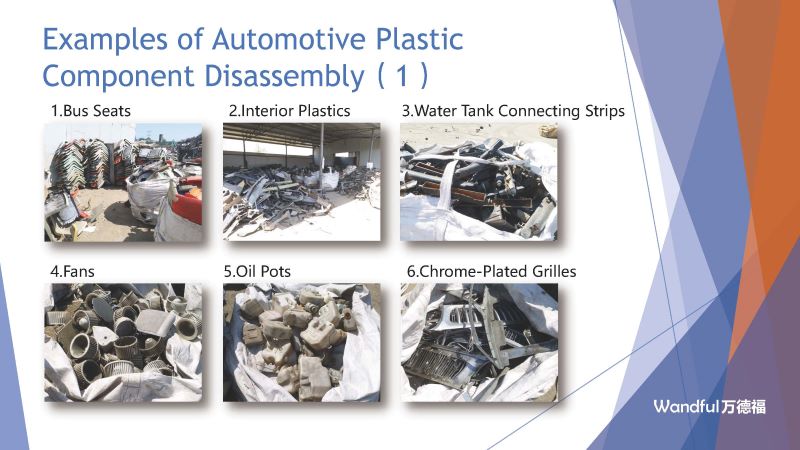 Examples of Automotive Plastic Component Disassembly ( 1 )

1.Bus Seats

2.Interior Plastics

3.Water Tank Connecting Strips

4.Fans

5.Oil Pots

6.Chrome-Plated Grilles

Wandful万德福